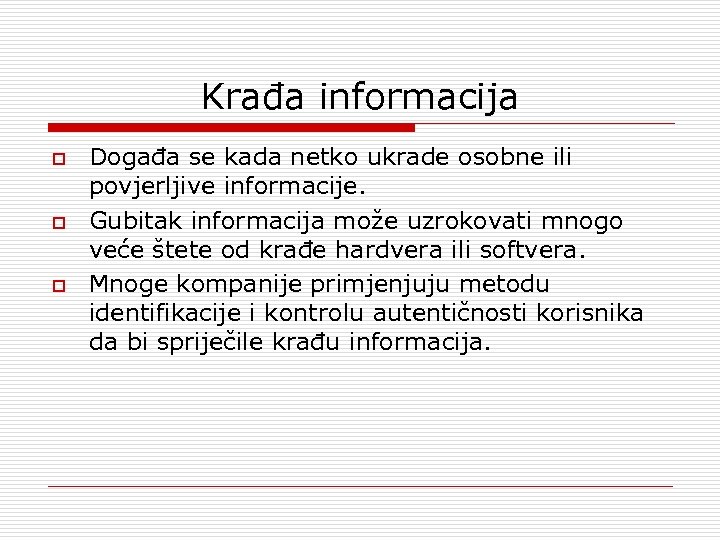 Krađa informacija

Događa se kada netko ukrade osobne ili povjerljive informacije.

Gubitak informacija može uzrokovati mnogo veće štete od krađe hardvera ili softvera.

Mnoge kompanije primjenjuju metodu identifikacije i kontrolu autentičnosti korisnika da bi spriječile krađu informacija.